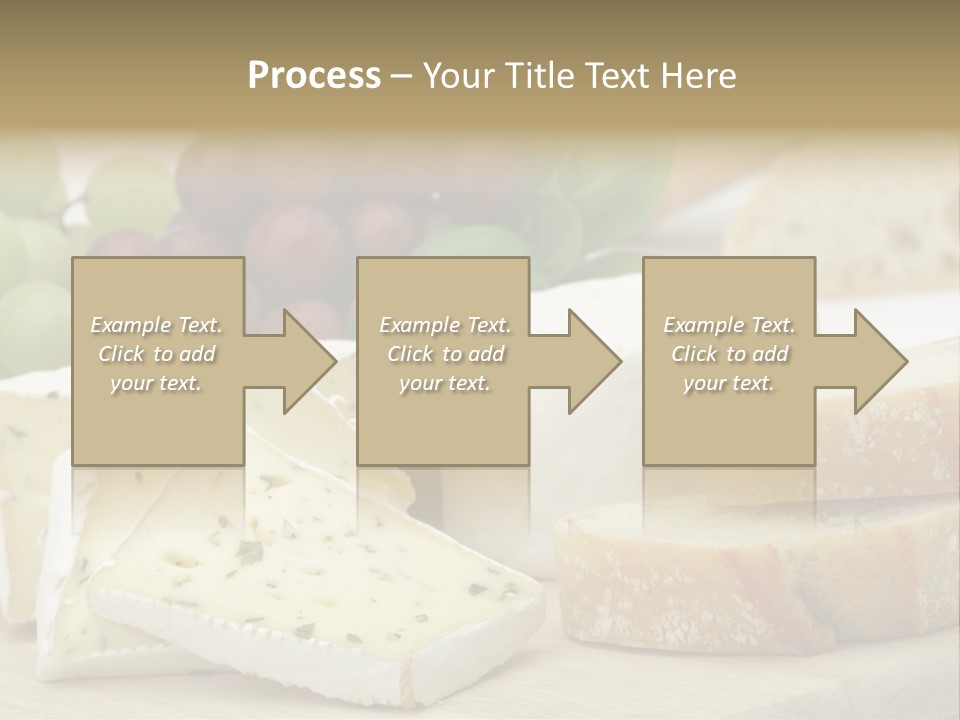 Process – Your Title Text Here

Example Text. Click to add your text.

Example Text. Click to add your text.

Example Text. Click to add your text.